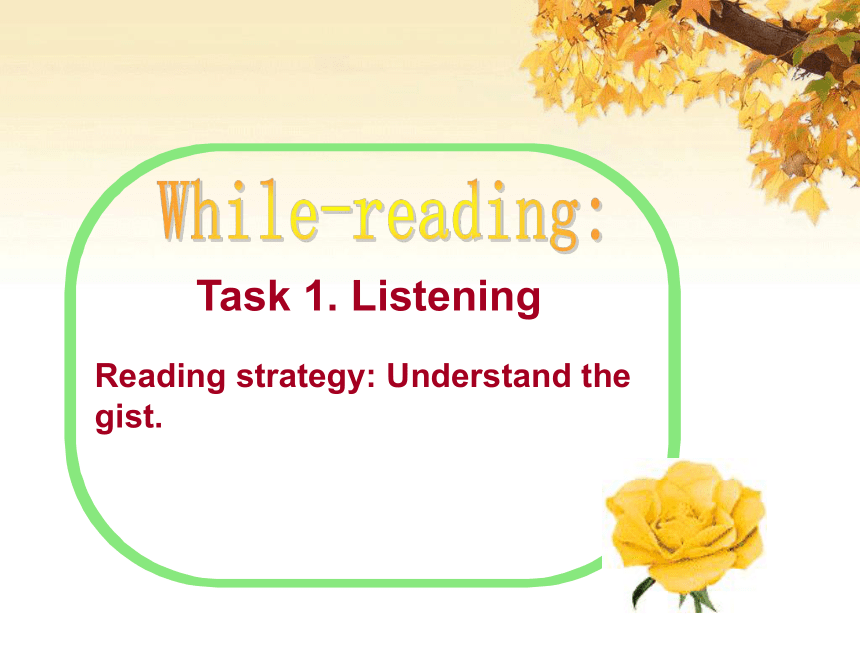 While-reading:

Task 1. Listening

Reading strategy: Understand the gist.